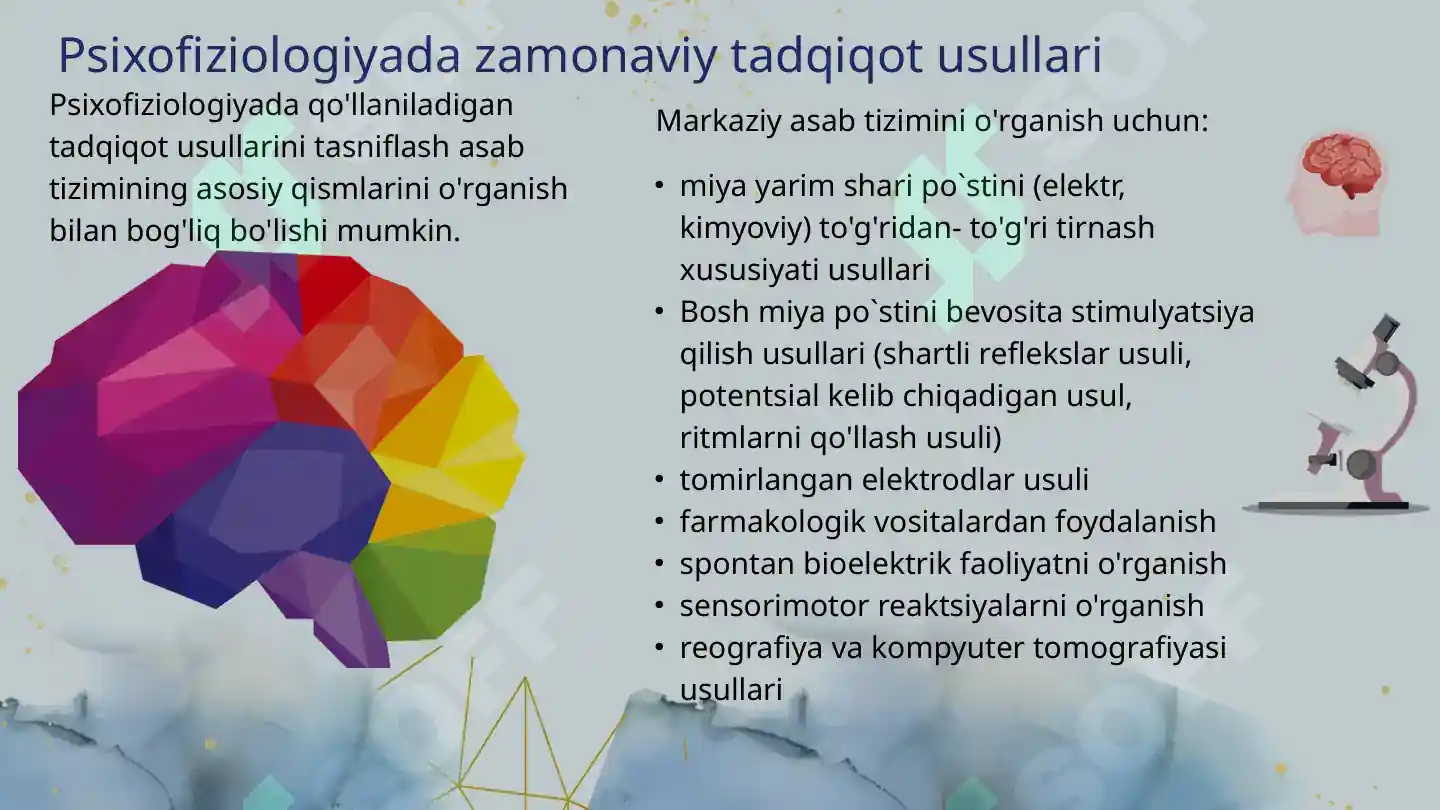 Psixofiziologiyada zamonaviy tadqiqot usullari

Psixofiziologiyada qo'llaniladigan tadqiqot usullarini tasniflash asab tizimining asosiy qismlarini o'rganish bilan bog'liq bo'lishi mumkin.

Markaziy asab tizimini o'rganish uchun:

• miya yarim shari po`stini (elektr, kimyoviy) to'g'ridan- to'g'ri tirnash xususiyati usullari
• Bosh miya po`stini bevosita stimulyatsiya qilish usullari (shartli reflekslar usuli, potentsial kelib chiqadigan usul, ritmlarni qo'llash usuli)
• tomirlangan elektrodlar usuli
• farmakologik vositalardan foydalanish
• spontan bioelektrik faoliyatni o'rganish
• sensorimotor reaktsiyalarni o'rganish
• reografiya va kompyuter tomografiyasi usullari